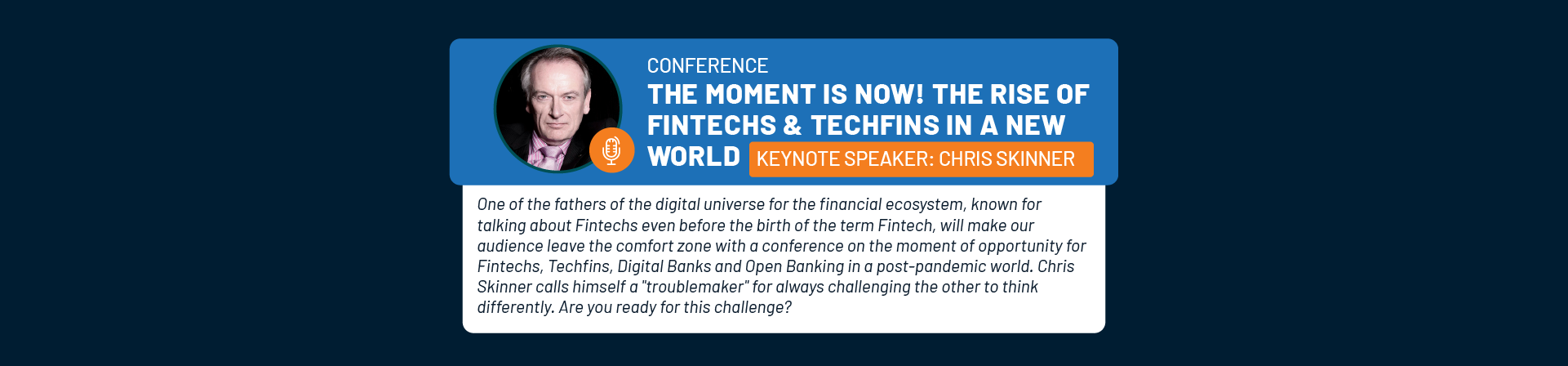 CONFERENCE

THE MOMENT IS NOW! THE RISE OF FINTECHS & TECHFINS IN A NEW WORLD

KEYNOTE SPEAKER: CHRIS SKINNER

One of the fathers of the digital universe for the financial ecosystem, known for talking about Fintechs even before the birth of the term Fintech, will make our audience leave the comfort zone with a conference on the moment of opportunity for Fintechs, Techfins, Digital Banks and Open Banking in a post-pandemic world. Chris Skinner calls himself a "troublemaker" for always challenging the other to think differently. Are you ready for this challenge?